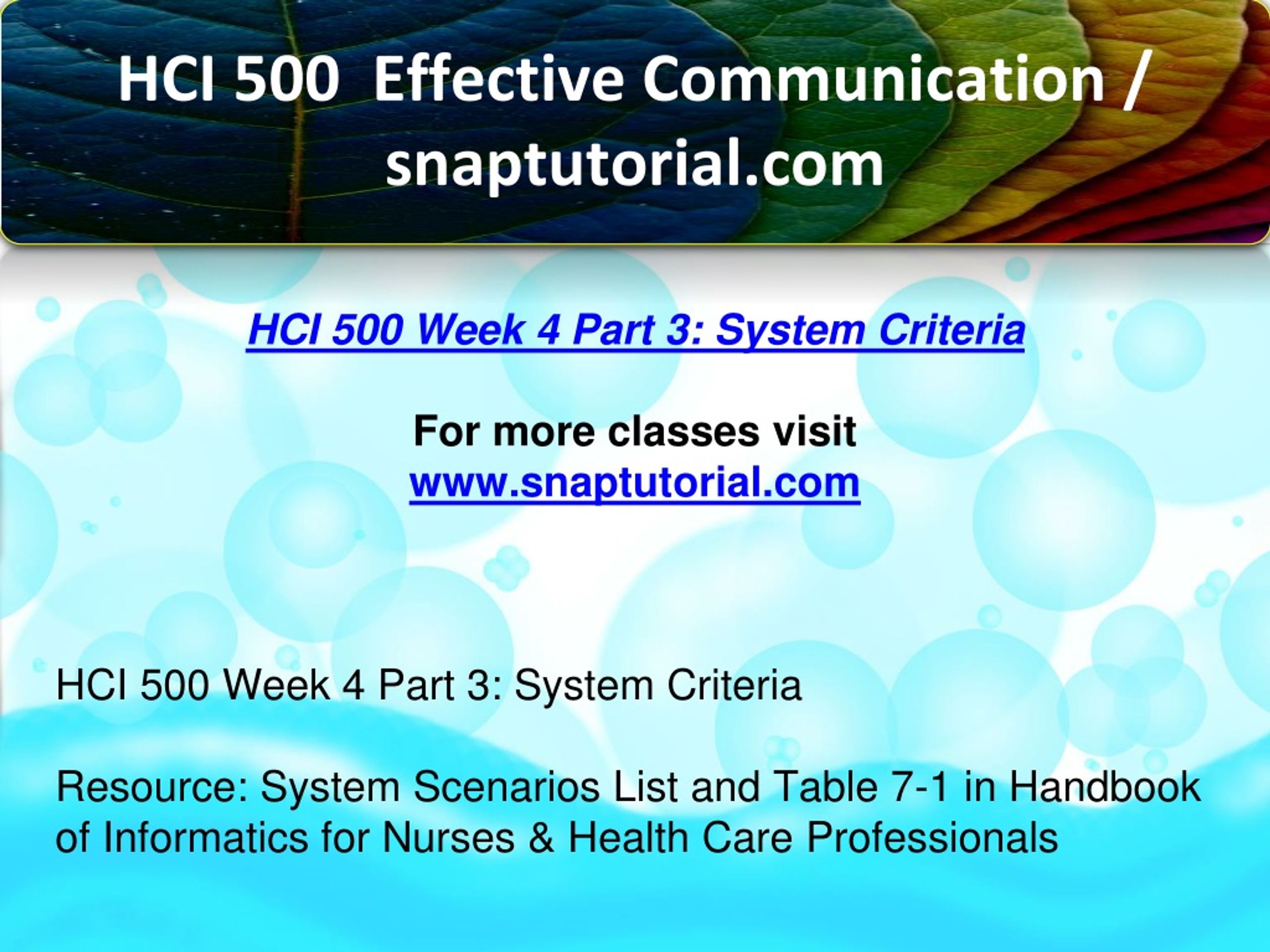 HCI 500 Effective Communication / snaptutorial.com

HCI 500 Week 4 Part 3: System Criteria

For more classes visit
www.snaptutorial.com

HCI 500 Week 4 Part 3: System Criteria

Resource: System Scenarios List and Table 7-1 in Handbook of Informatics for Nurses & Health Care Professionals